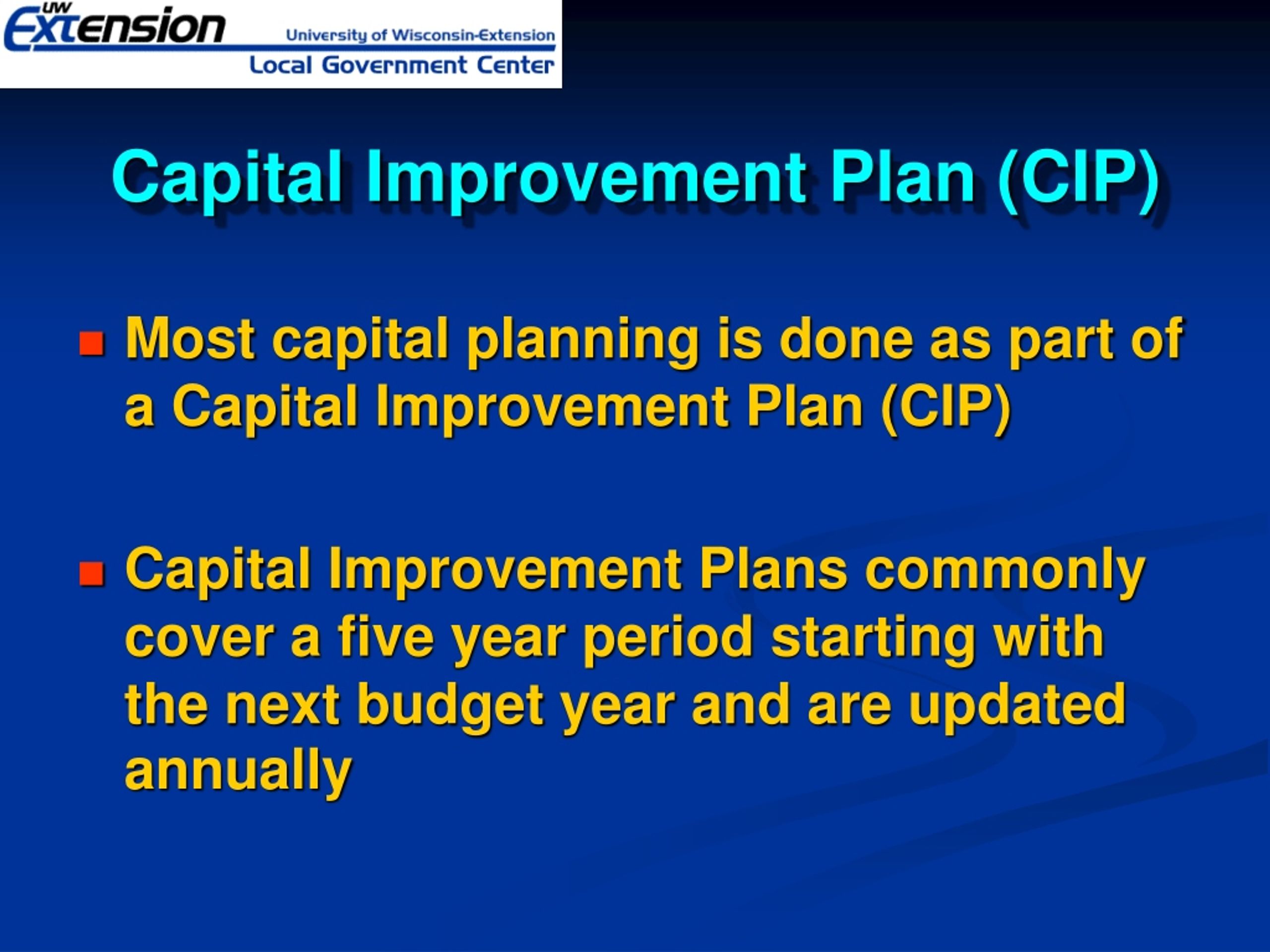 UW Extension
University of Wisconsin-Extension
Local Government Center

Capital Improvement Plan (CIP)

Most capital planning is done as part of a Capital Improvement Plan (CIP)

Capital Improvement Plans commonly cover a five year period starting with the next budget year and are updated annually